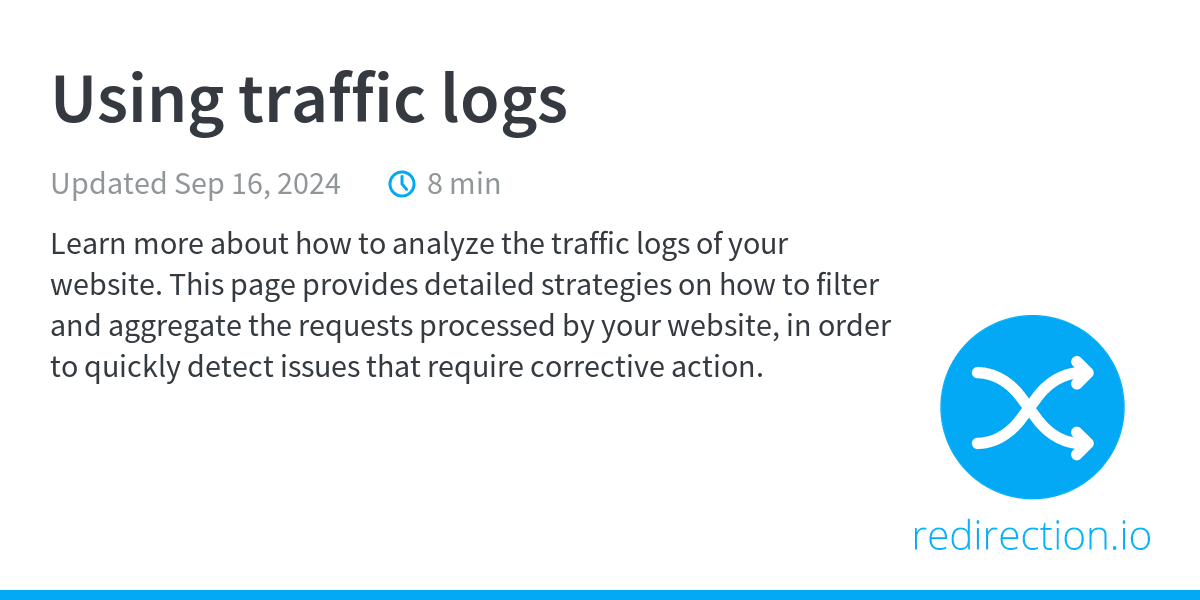 Using traffic logs

Updated Sep 16, 2024 8 min

Learn more about how to analyze the traffic logs of your website. This page provides detailed strategies on how to filter and aggregate the requests processed by your website, in order to quickly detect issues that require corrective action.

redirection.io